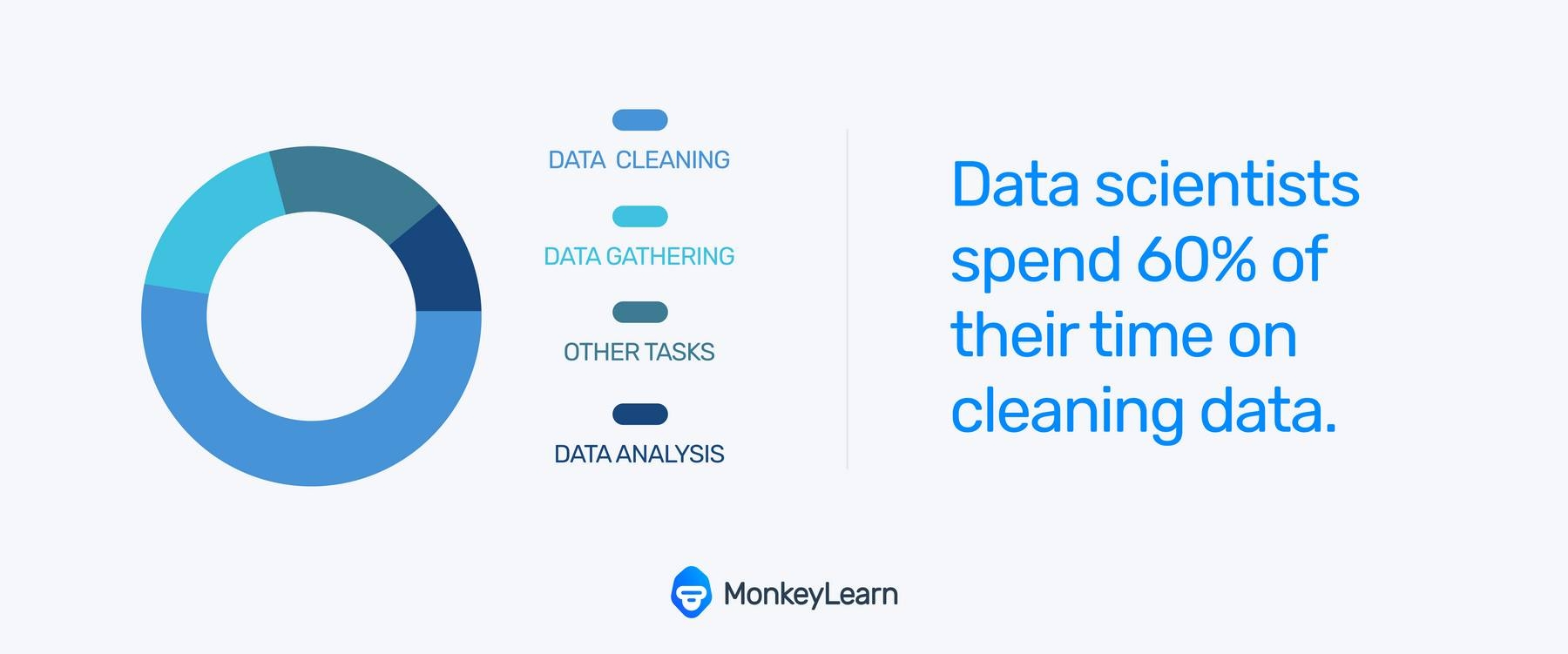 DATA CLEANING

DATA GATHERING

OTHER TASKS

DATA ANALYSIS

Data scientists spend 60% of their time on cleaning data.

MonkeyLearn